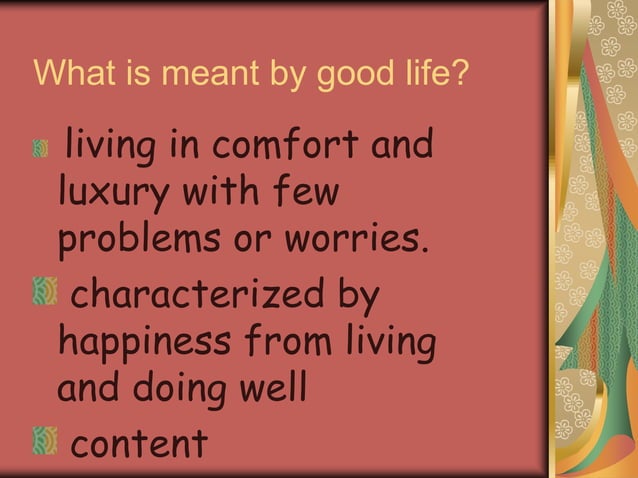 What is meant by good life?

living in comfort and luxury with few problems or worries.

characterized by happiness from living and doing well

content